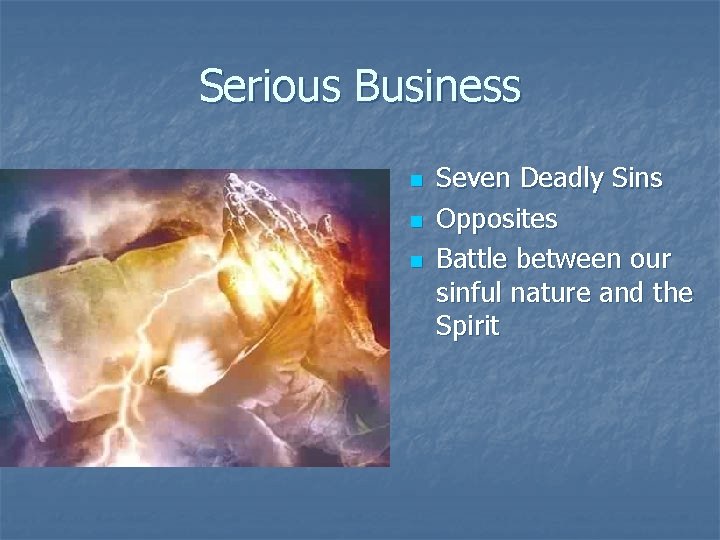 Serious Business

- Seven Deadly Sins
- Opposites
- Battle between our sinful nature and the Spirit